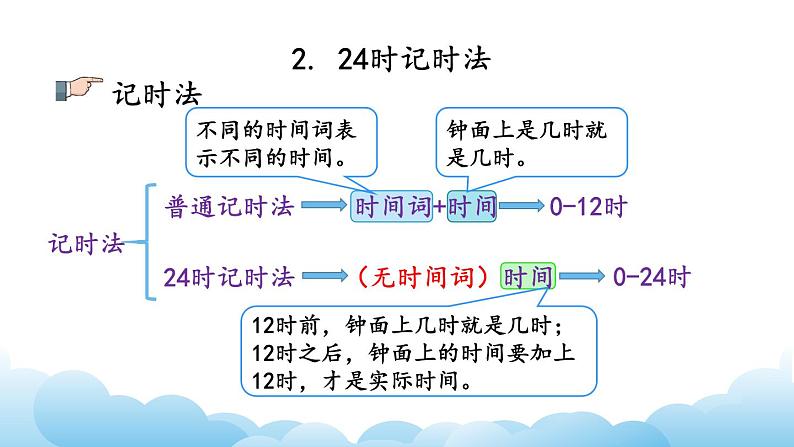 2. 24时记时法

记时法

不同的时间词表示不同的时间。

钟面上是几时就是几时。

记时法

普通记时法 时间词+时间 0-12时

24时记时法 （无时间词）时间 0-24时

12时前，钟面上几时就是几时；12时之后，钟面上的时间要加上12时，才是实际时间。